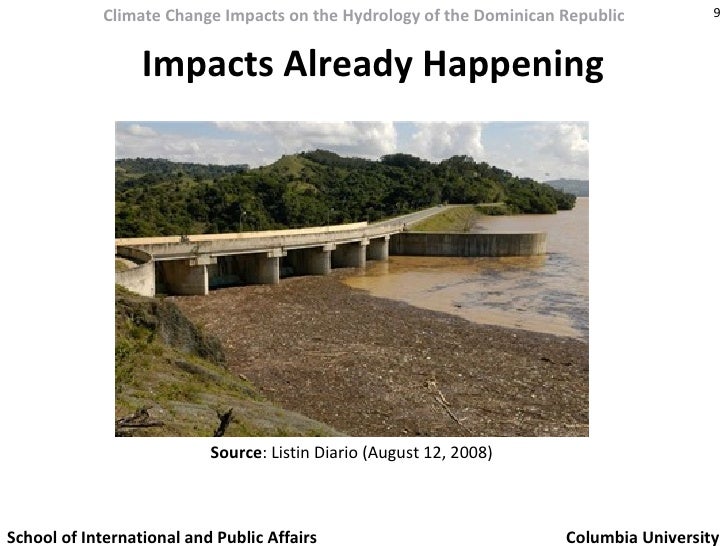 Climate Change Impacts on the Hydrology of the Dominican Republic 9

Impacts Already Happening

Source: Listin Diario (August 12, 2008)

School of International and Public Affairs Columbia University